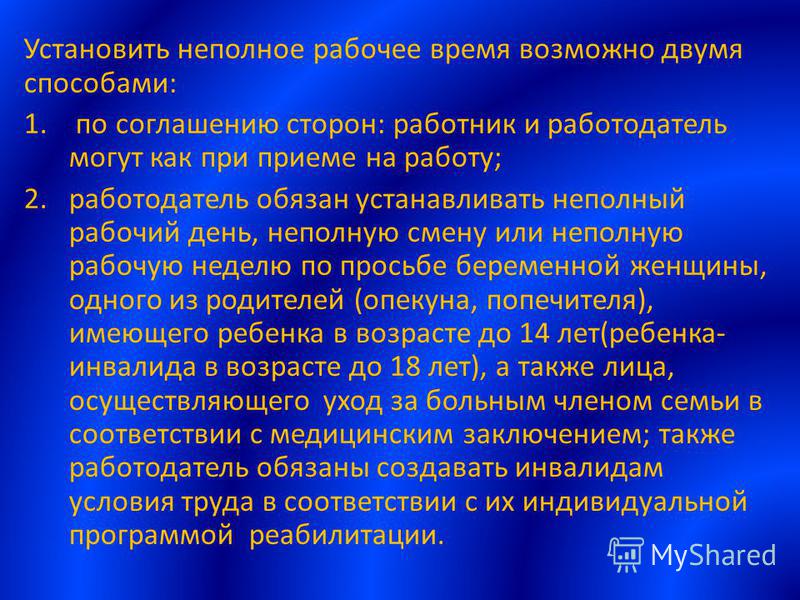 Установить неполное рабочее время возможно двумя способами:

1. по соглашению сторон: работник и работодатель могут как при приеме на работу;

2. работодатель обязан устанавливать неполный рабочий день, неполную смену или неполную рабочую неделю по просьбе беременной женщины, одного из родителей (опекуна, попечителя), имеющего ребенка в возрасте до 14 лет(ребенка-инвалида в возрасте до 18 лет), а также лица, осуществляющего уход за больным членом семьи в соответствии с медицинским заключением; также работодатель обязаны создавать инвалидам условия труда в соответствии с их индивидуальной программой реабилитации.

MyShared